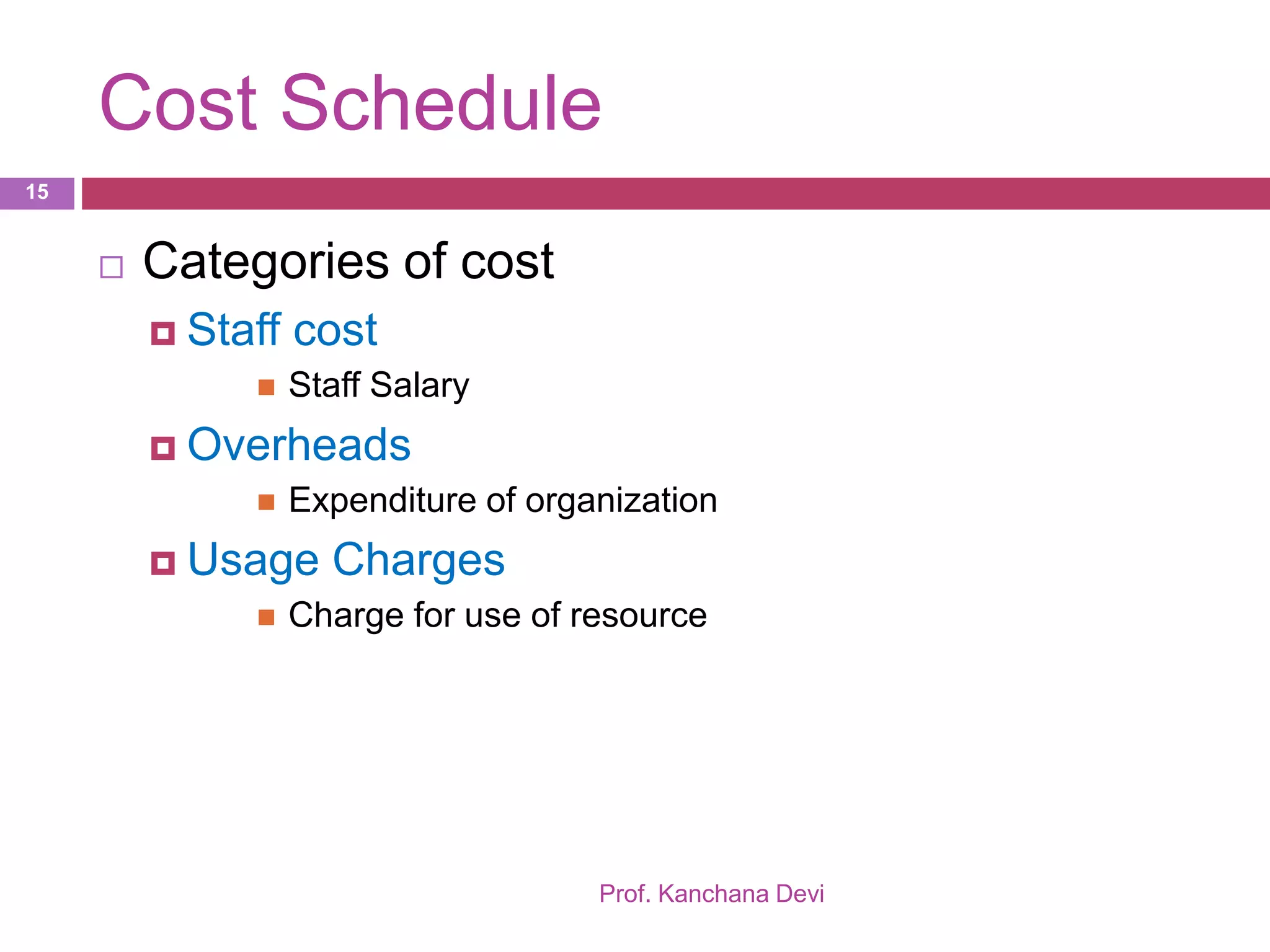 Cost Schedule

15

Categories of cost

Staff cost

Staff Salary

Overheads

Expenditure of organization

Usage Charges

Charge for use of resource

Prof. Kanchana Devi